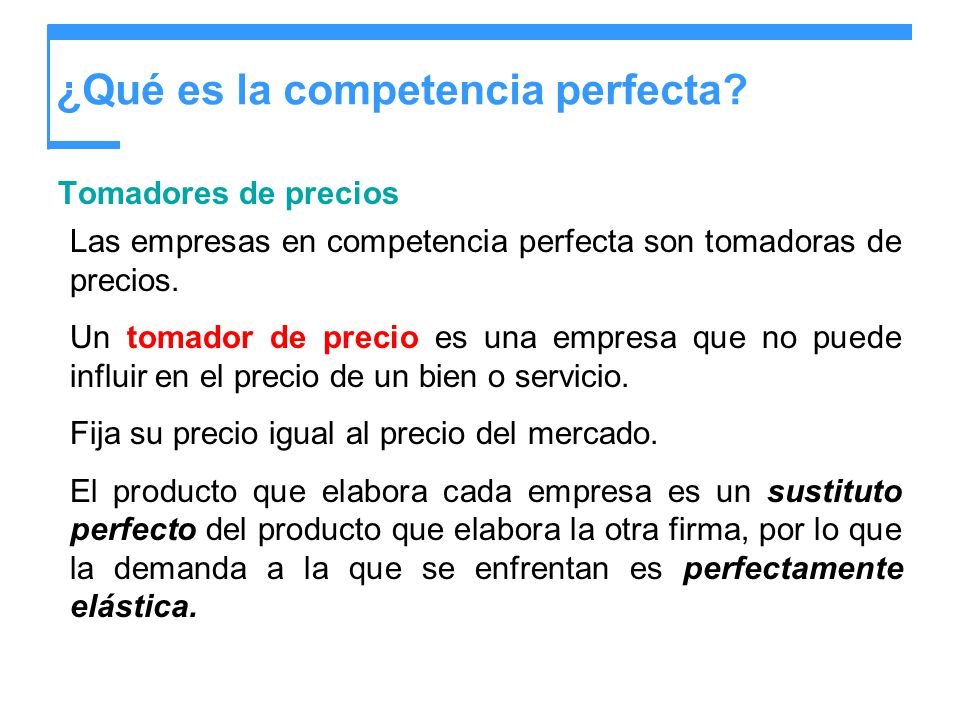 ¿Qué es la competencia perfecta?

Tomadores de precios

Las empresas en competencia perfecta son tomadoras de precios.

Un tomador de precio es una empresa que no puede influir en el precio de un bien o servicio.

Fija su precio igual al precio del mercado.

El producto que elabora cada empresa es un sustituto perfecto del producto que elabora la otra firma, por lo que la demanda a la que se enfrentan es perfectamente elástica.